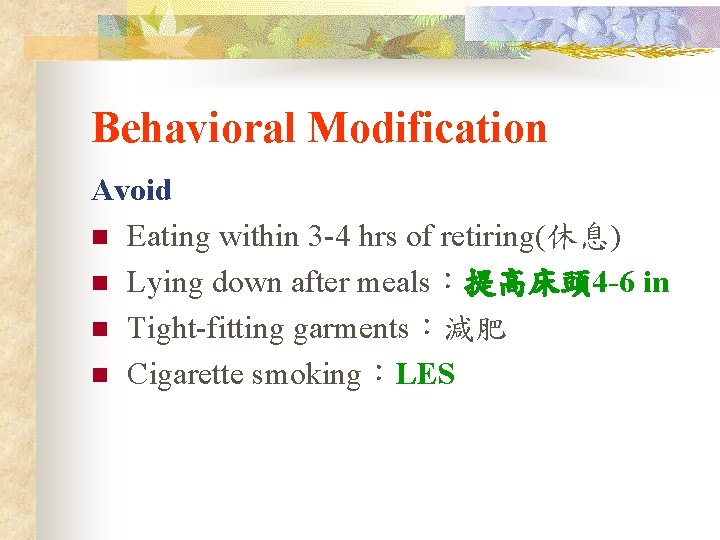 Behavioral Modification

Avoid

Eating within 3-4 hrs of retiring(休息)

Lying down after meals：提高床頭4-6 in

Tight-fitting garments：減肥

Cigarette smoking：LES